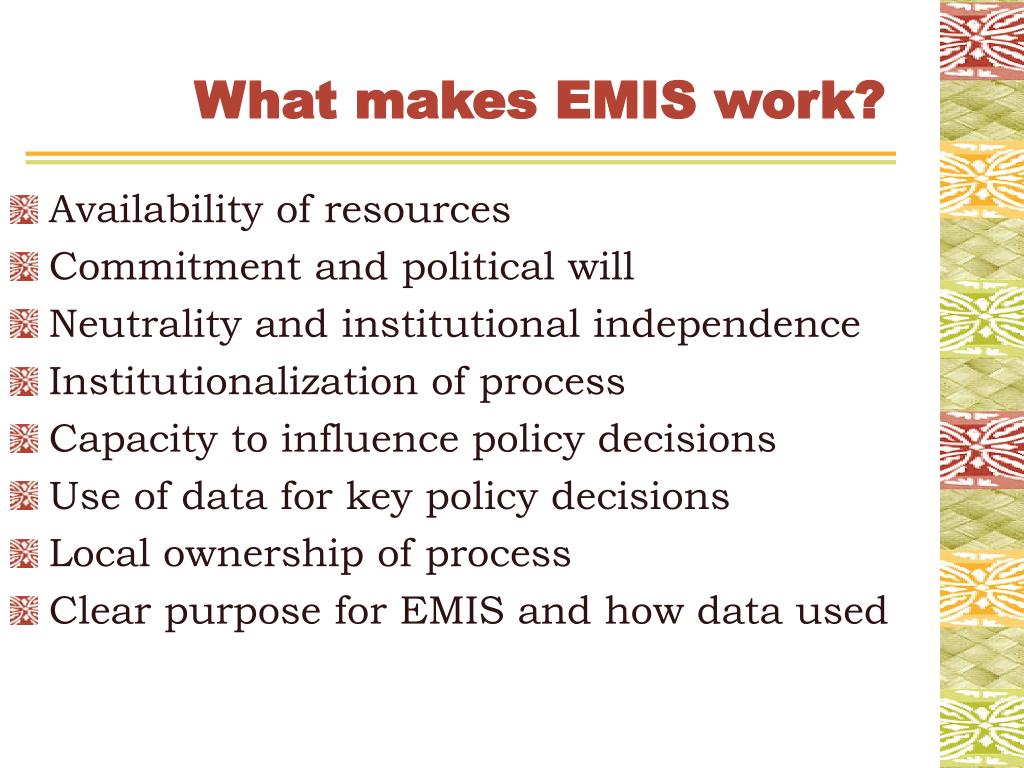 What makes EMIS work?

Availability of resources
Commitment and political will
Neutrality and institutional independence
Institutionalization of process
Capacity to influence policy decisions
Use of data for key policy decisions
Local ownership of process
Clear purpose for EMIS and how data used